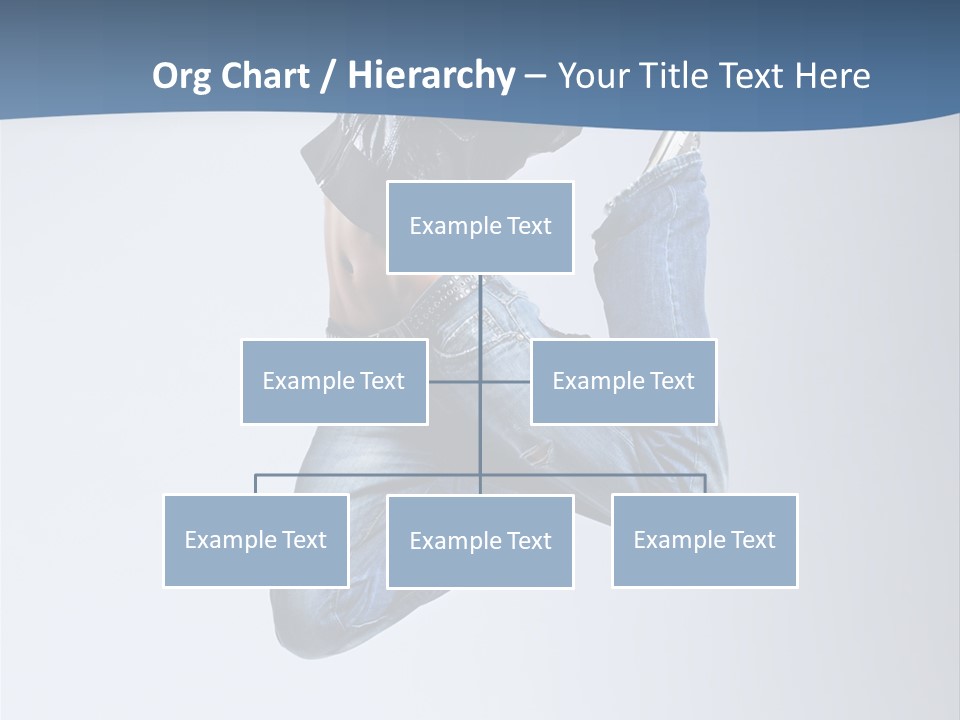 Org Chart / Hierarchy – Your Title Text Here

Example Text

Example Text

Example Text

Example Text

Example Text

Example Text